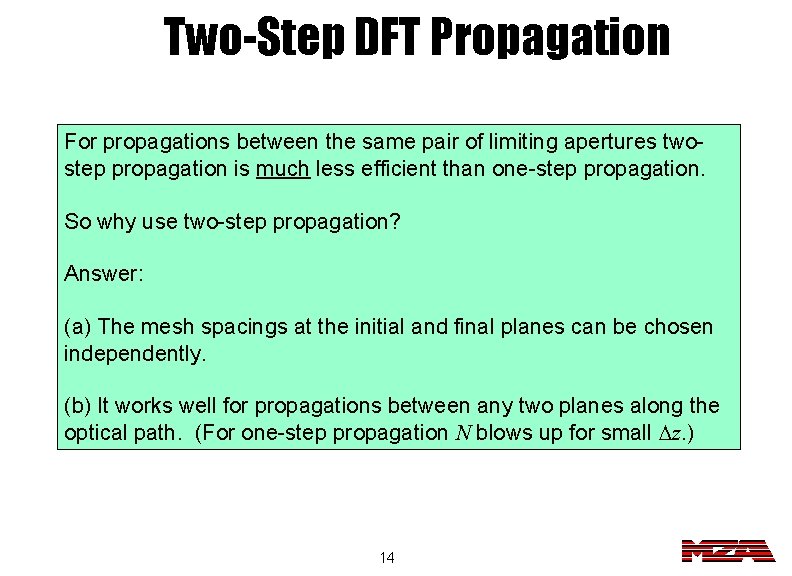 Two-Step DFT Propagation

For propagations between the same pair of limiting apertures two-step propagation is much less efficient than one-step propagation.

So why use two-step propagation?

Answer:

(a) The mesh spacings at the initial and final planes can be chosen independently.

(b) It works well for propagations between any two planes along the optical path. (For one-step propagation $N$ blows up for small $\Delta z$.)

14

MZA